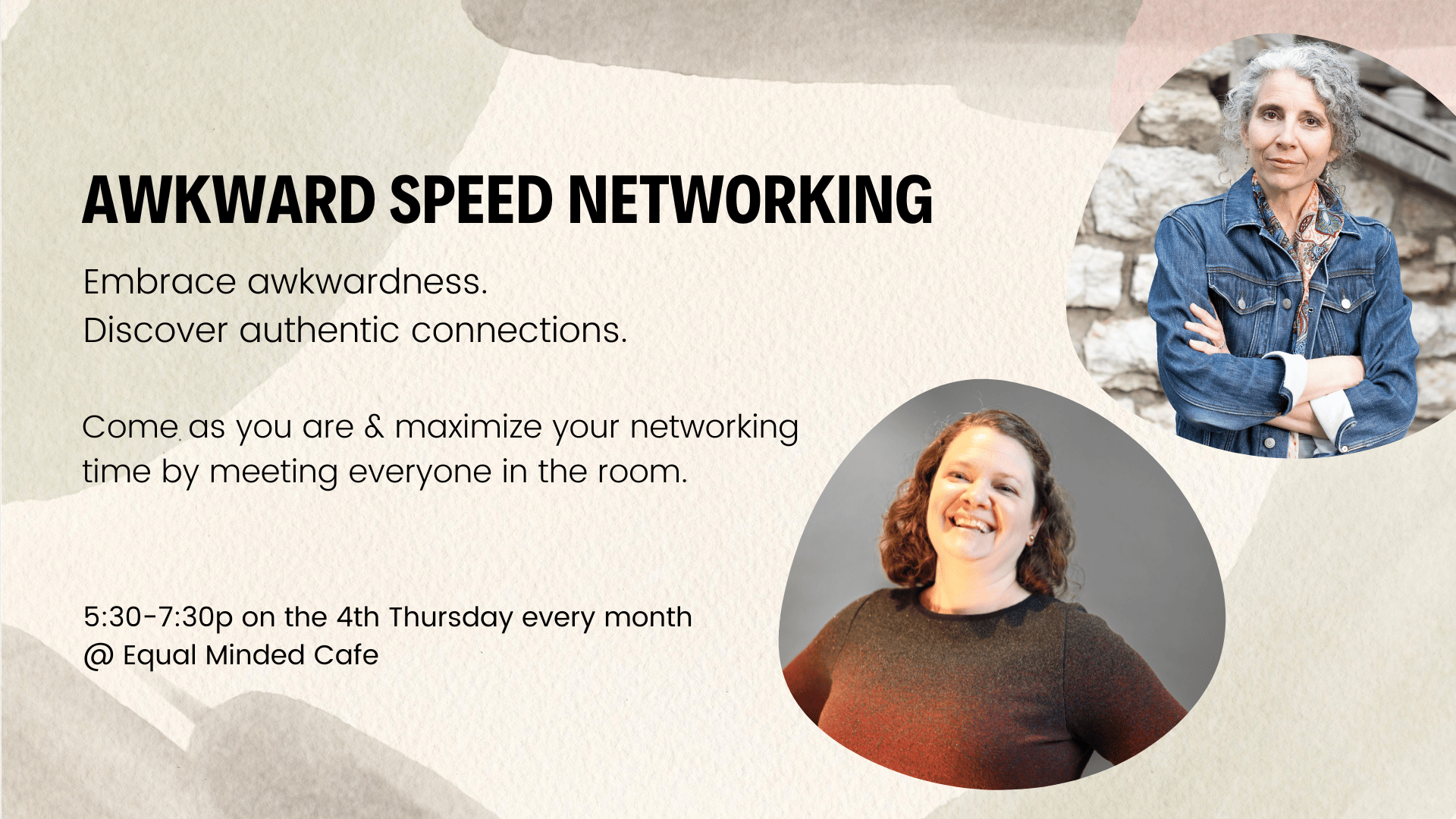 AWKWARD SPEED NETWORKING

Embrace awkwardness.
Discover authentic connections.

Come as you are & maximize your networking time by meeting everyone in the room.

5:30-7:30p on the 4th Thursday every month
@ Equal Minded Cafe